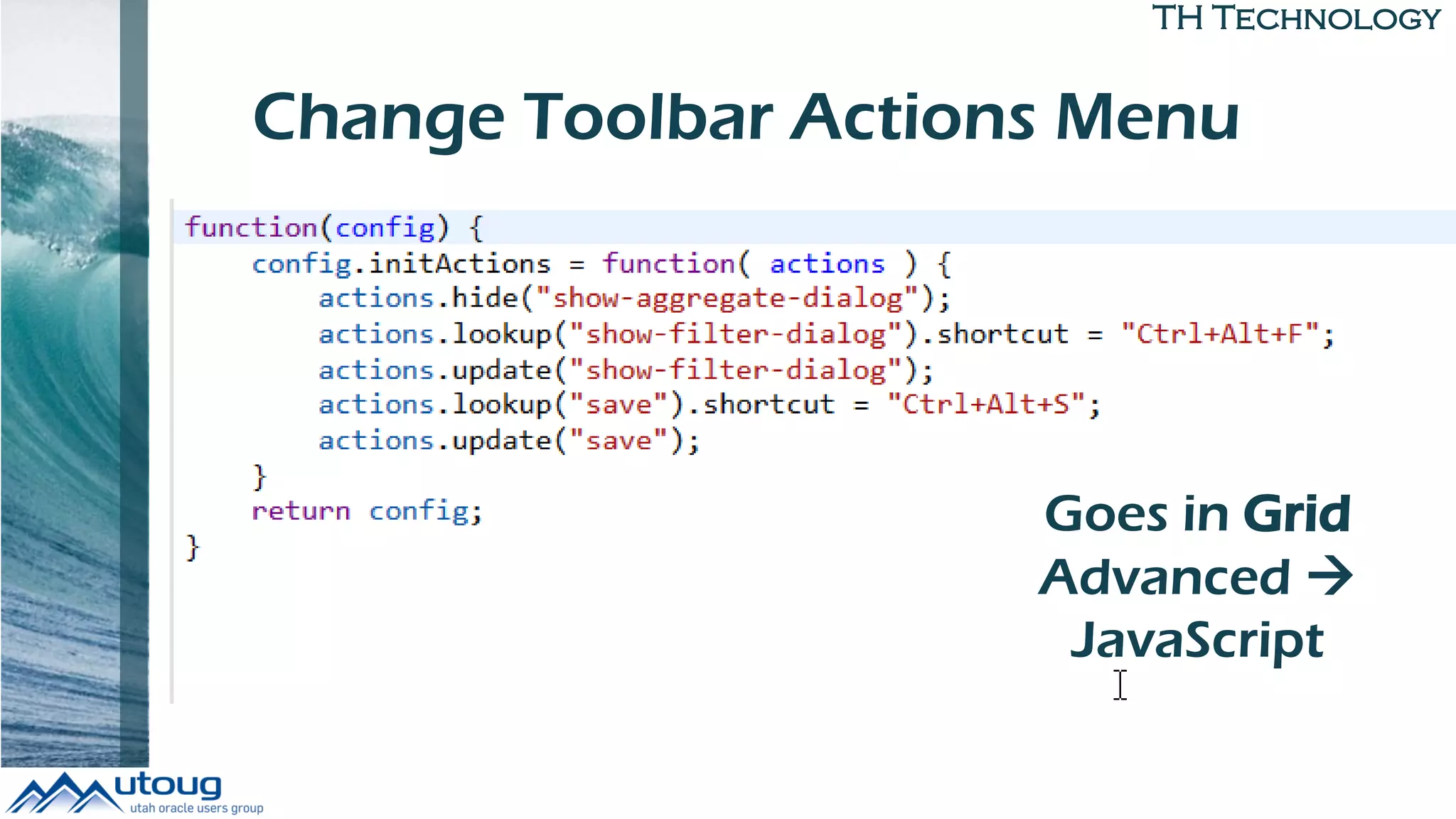 TH TECHNOLOGY

Change Toolbar Actions Menu

function(config) {
    config.initActions = function( actions ) {
        actions.hide("show-aggregate-dialog");
        actions.lookup("show-filter-dialog").shortcut = "Ctrl+Alt+F";
        actions.update("show-filter-dialog");
        actions.lookup("save").shortcut = "Ctrl+Alt+S";
        actions.update("save");
    }
    return config;
}

Goes in Grid Advanced → JavaScript

utoug
utah oracle users group